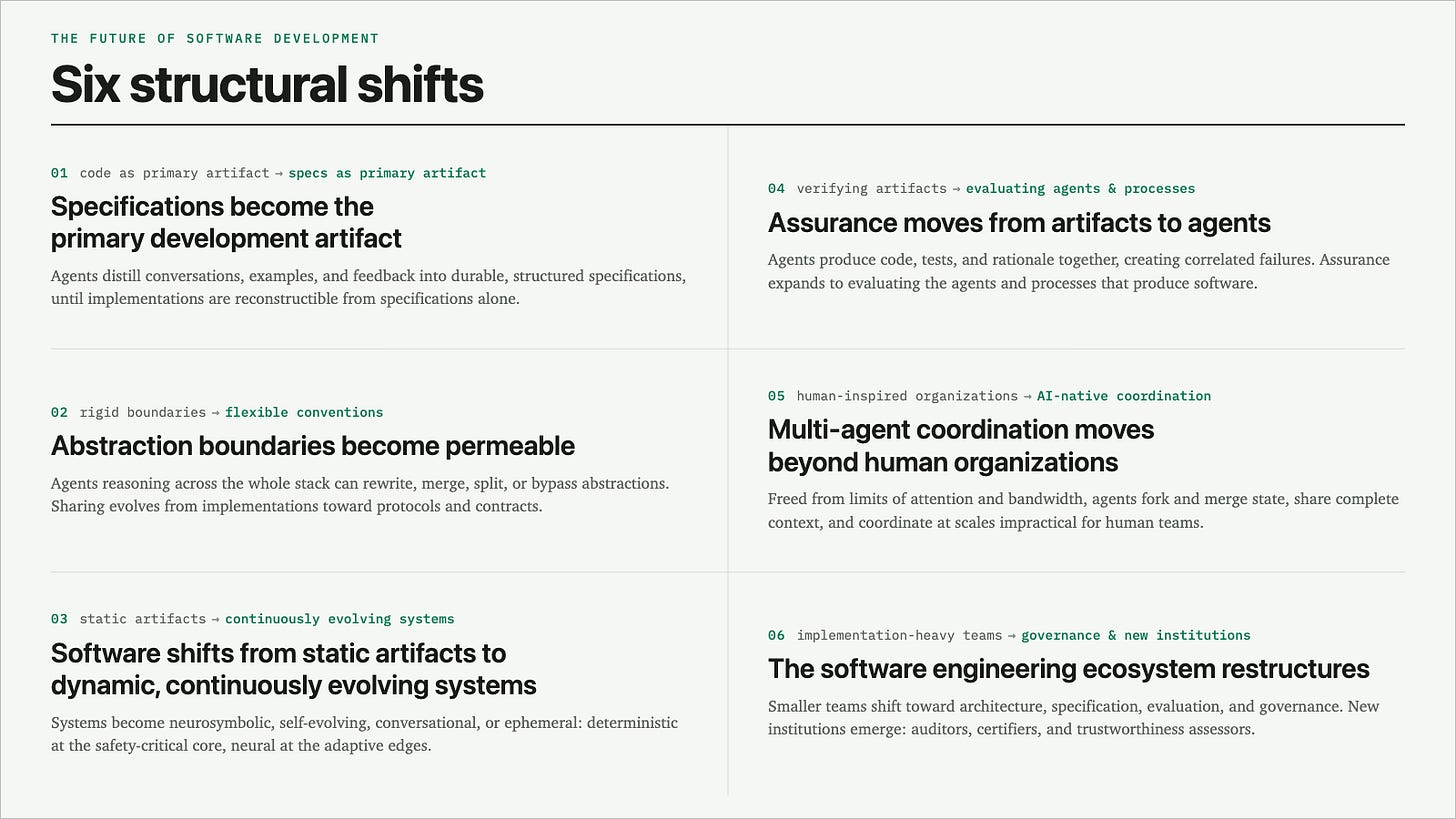 THE FUTURE OF SOFTWARE DEVELOPMENT

Six structural shifts

01 code as primary artifact → specs as primary artifact

Specifications become the primary development artifact

Agents distill conversations, examples, and feedback into durable, structured specifications, until implementations are reconstructible from specifications alone.

02 rigid boundaries → flexible conventions

Abstraction boundaries become permeable

Agents reasoning across the whole stack can rewrite, merge, split, or bypass abstractions. Sharing evolves from implementations toward protocols and contracts.

03 static artifacts → continuously evolving systems

Software shifts from static artifacts to dynamic, continuously evolving systems

Systems become neurosymbolic, self-evolving, conversational, or ephemeral: deterministic at the safety-critical core, neural at the adaptive edges.

04 verifying artifacts → evaluating agents & processes

Assurance moves from artifacts to agents

Agents produce code, tests, and rationale together, creating correlated failures. Assurance expands to evaluating the agents and processes that produce software.

05 human-inspired organizations → AI-native coordination

Multi-agent coordination moves beyond human organizations

Freed from limits of attention and bandwidth, agents fork and merge state, share complete context, and coordinate at scales impractical for human teams.

06 implementation-heavy teams → governance & new institutions

The software engineering ecosystem restructures

Smaller teams shift toward architecture, specification, evaluation, and governance. New institutions emerge: auditors, certifiers, and trustworthiness assessors.